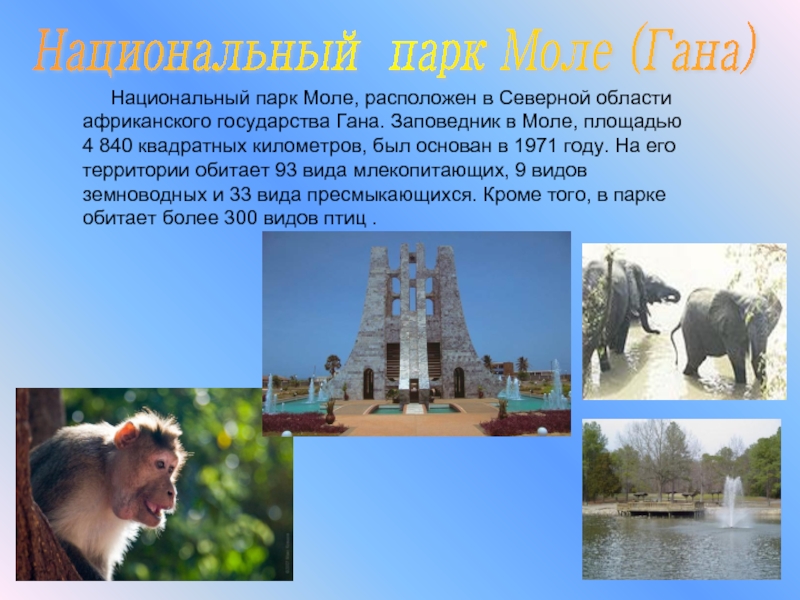 Национальный парк Моле (Гана)

Национальный парк Моле, расположен в Северной области африканского государства Гана. Заповедник в Моле, площадью 4 840 квадратных километров, был основан в 1971 году. На его территории обитает 93 вида млекопитающих, 9 видов земноводных и 33 вида пресмыкающихся. Кроме того, в парке обитает более 300 видов птиц .